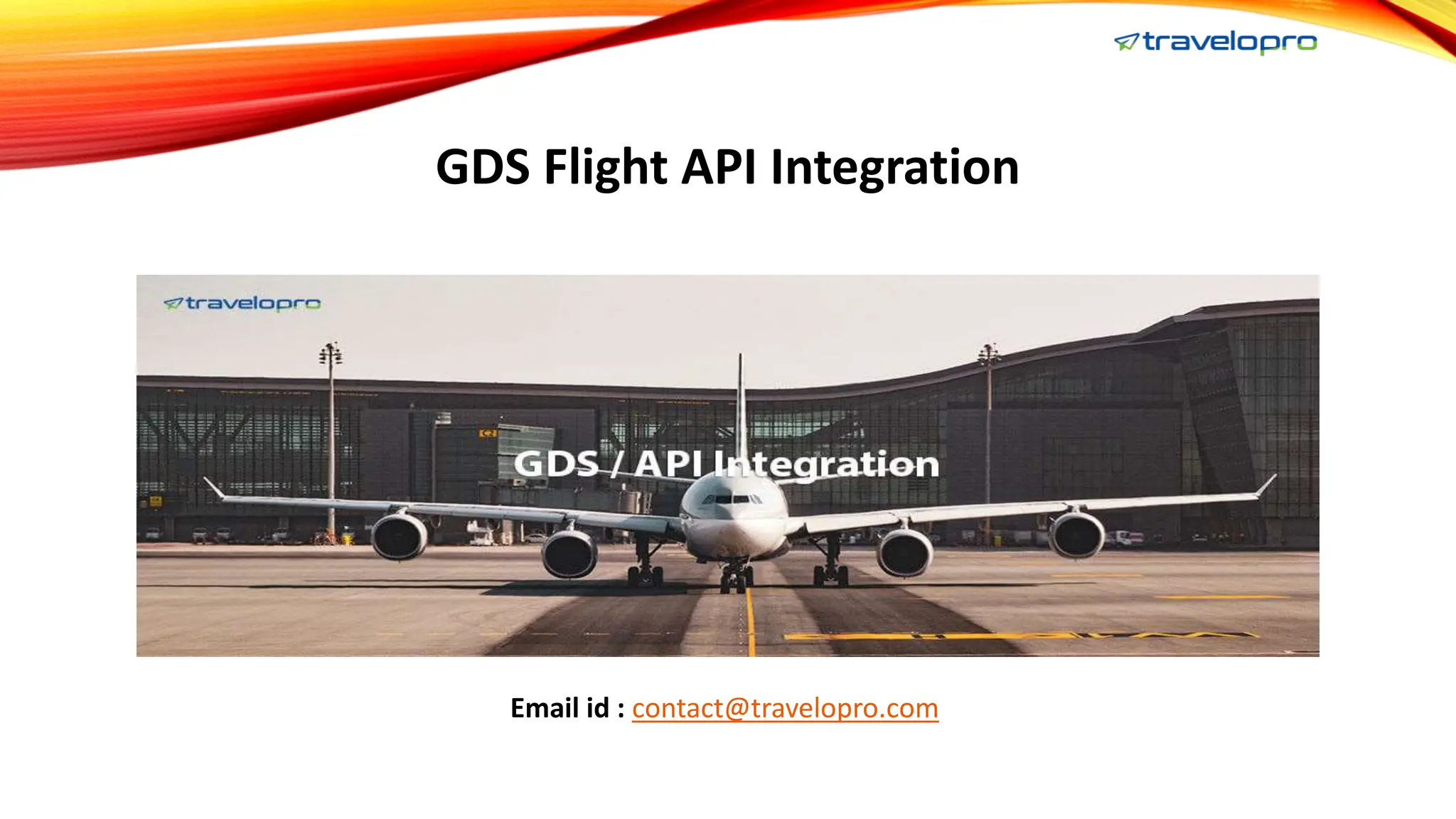 travelopro

GDS Flight API Integration

travelopro

GDS / API Integration

Email id : contact@travelopro.com